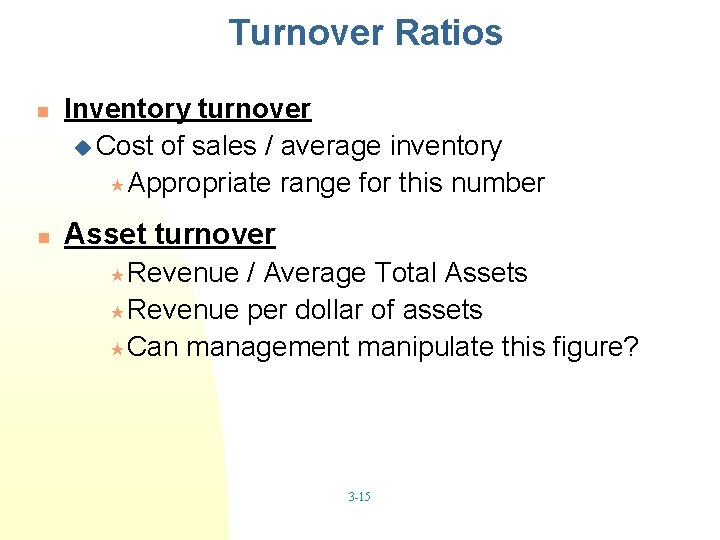 Turnover Ratios

Inventory turnover
Cost of sales / average inventory
Appropriate range for this number

Asset turnover
Revenue / Average Total Assets
Revenue per dollar of assets
Can management manipulate this figure?

3-15